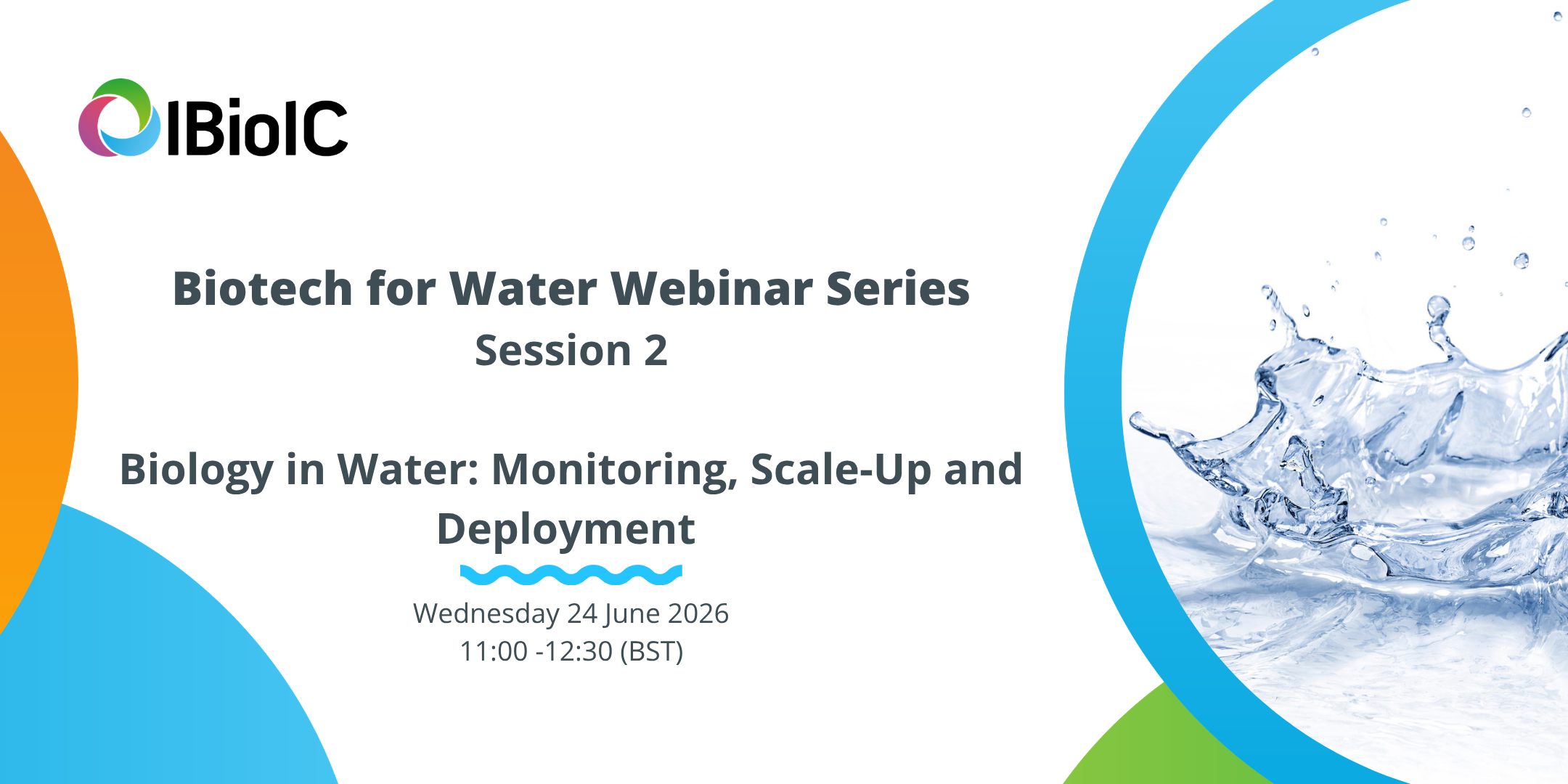 IBioIC

Biotech for Water Webinar Series
Session 2

Biology in Water: Monitoring, Scale-Up and Deployment

Wednesday 24 June 2026
11:00 -12:30 (BST)